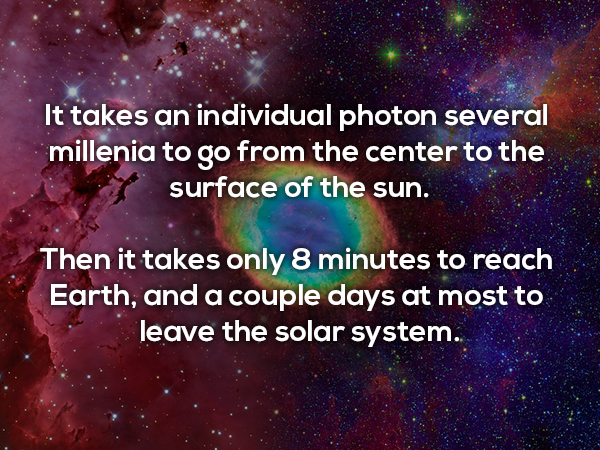 It takes an individual photon several millenia to go from the center to the surface of the sun.

Then it takes only 8 minutes to reach Earth, and a couple days at most to leave the solar system.